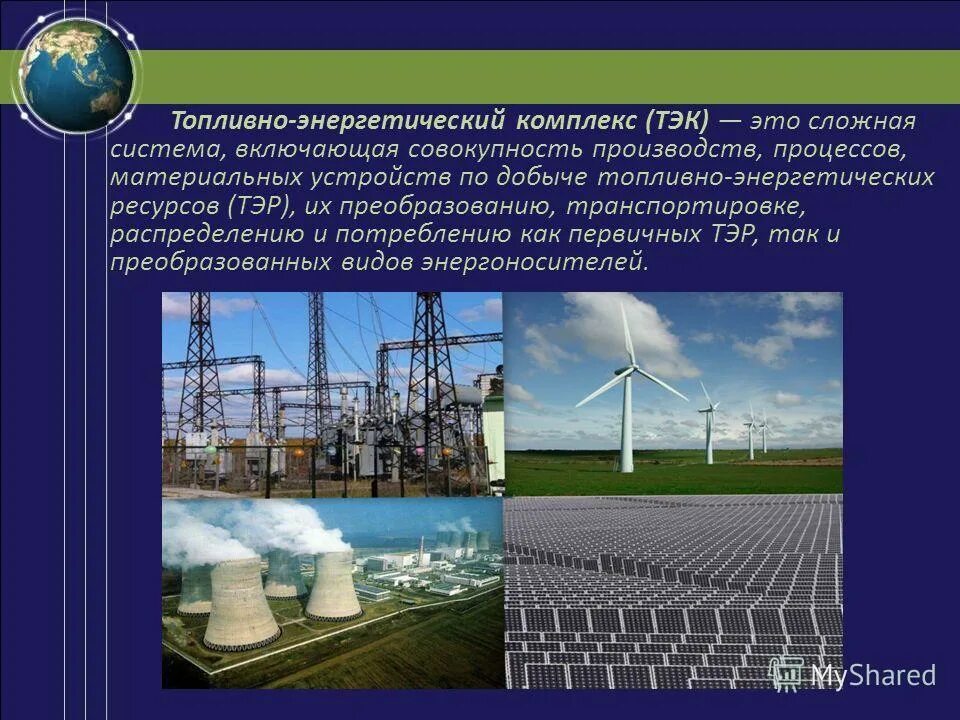 Топливно-энергетический комплекс (ТЭК) — это сложная система, включающая совокупность производств, процессов, материальных устройств по добыче топливно-энергетических ресурсов (ТЭР), их преобразованию, транспортировке, распределению и потреблению как первичных ТЭР, так и преобразованных видов энергоносителей.

MyShared